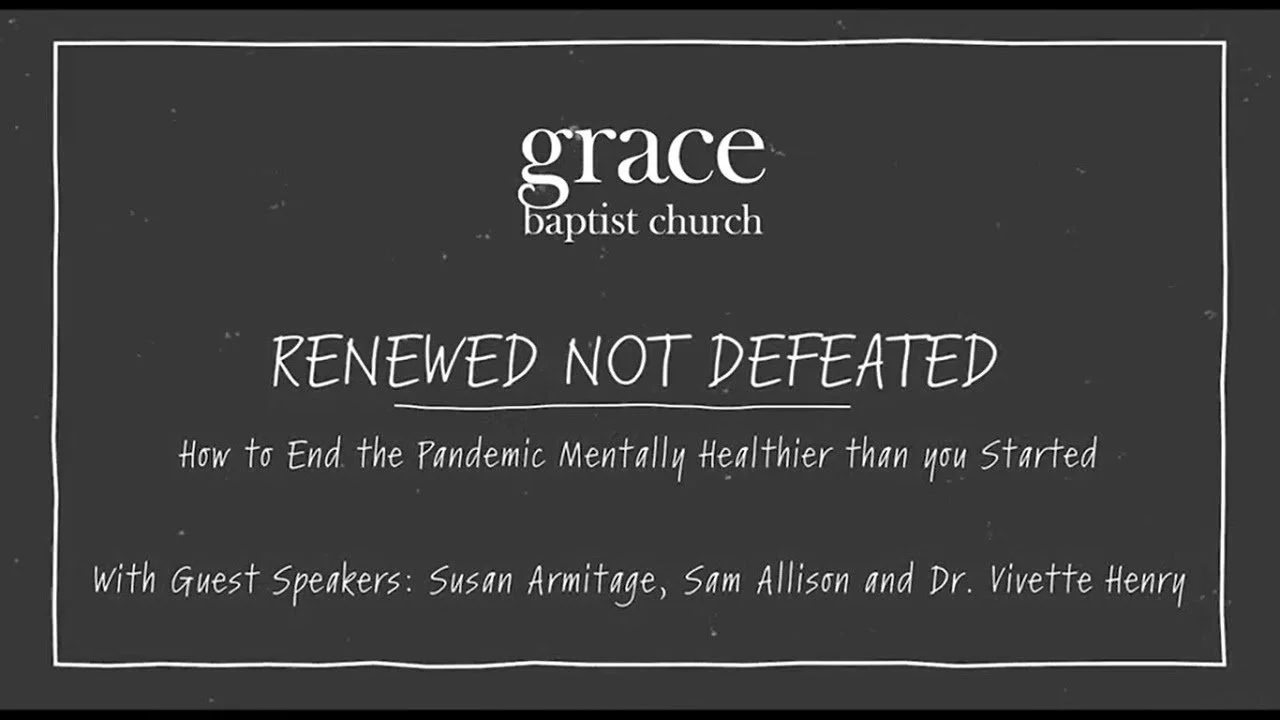 grace
baptist church

RENEWED NOT DEFEATED

How to End the Pandemic Mentally Healthier than you Started

With Guest Speakers: Susan Armitage, Sam Allison and Dr. Vivette Henry